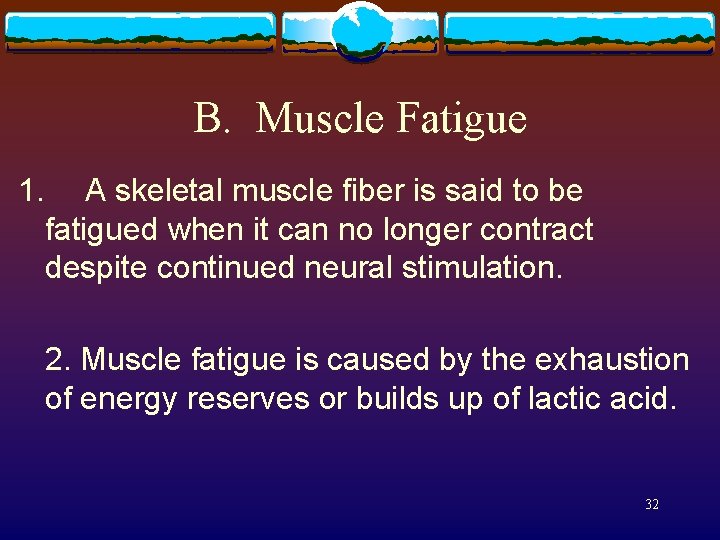 B. Muscle Fatigue

1. A skeletal muscle fiber is said to be fatigued when it can no longer contract despite continued neural stimulation.

2. Muscle fatigue is caused by the exhaustion of energy reserves or builds up of lactic acid.

32